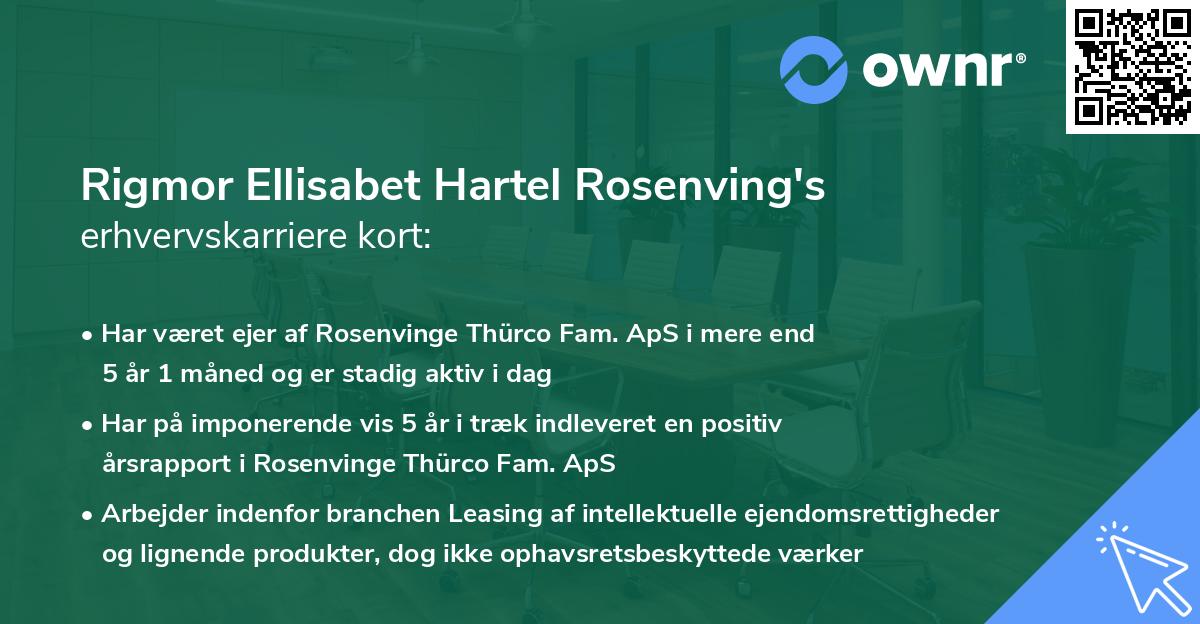 ownr®

Rigmor Ellisabet Hartel Rosenving's
erhvervskarriere kort:

• Har været ejer af Rosenvinge Thürco Fam. ApS i mere end 5 år 1 måned og er stadig aktiv i dag

• Har på imponerende vis 5 år i træk indleveret en positiv årsrapport i Rosenvinge Thürco Fam. ApS

• Arbejder indenfor branchen Leasing af intellektuelle ejendomsrettigheder og lignende produkter, dog ikke ophavsretsbeskyttede værker